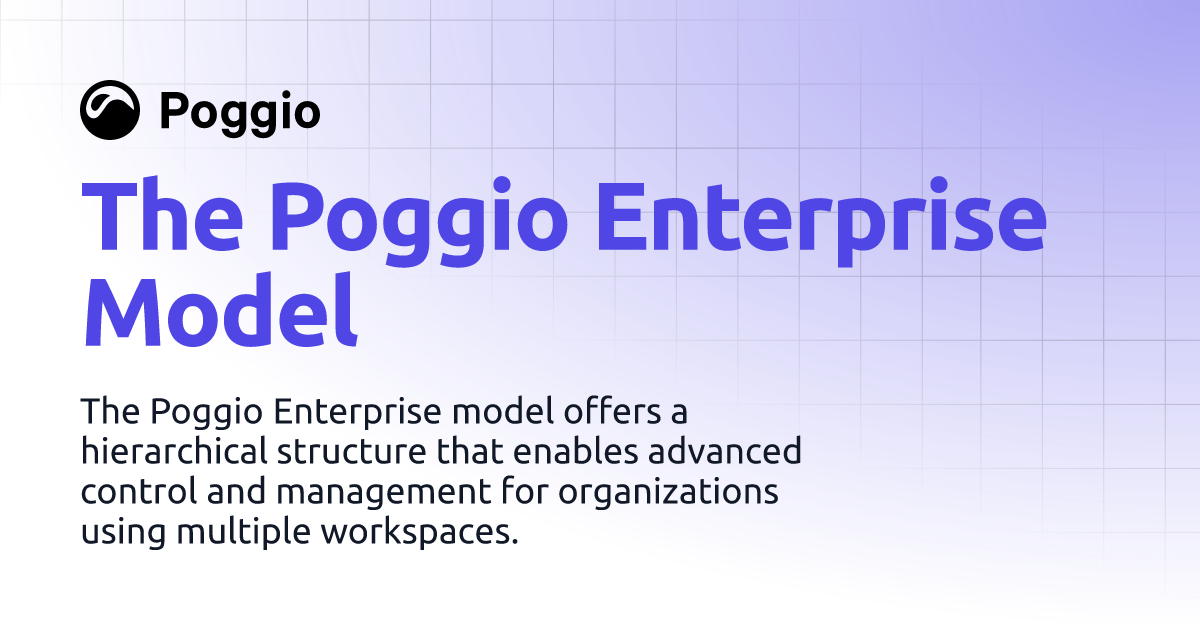 Poggio

The Poggio Enterprise Model

The Poggio Enterprise model offers a hierarchical structure that enables advanced control and management for organizations using multiple workspaces.